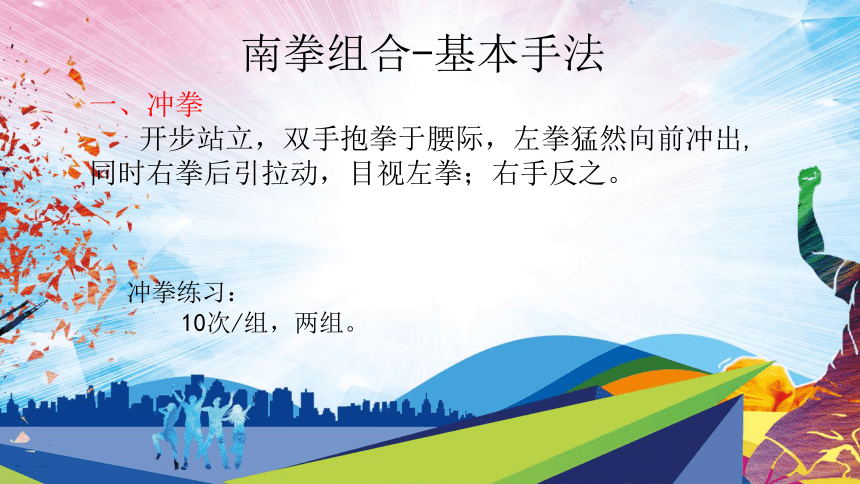 南拳组合-基本手法

一、冲拳

开步站立，双手抱拳于腰际，左拳猛然向前冲出，同时右拳后引拉动，目视左拳；右手反之。

冲拳练习：

10次/组，两组。